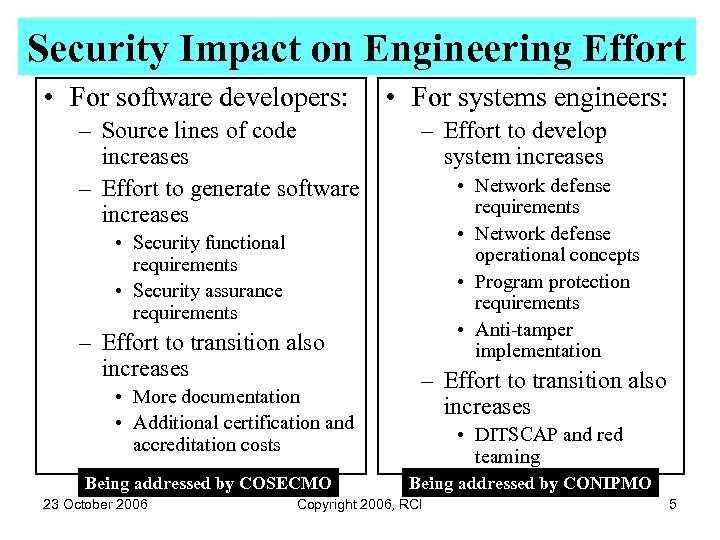 Security Impact on Engineering Effort

• For software developers:
– Source lines of code increases
– Effort to generate software increases
• Security functional requirements
• Security assurance requirements
– Effort to transition also increases
• More documentation
• Additional certification and accreditation costs

Being addressed by COSECMO

• For systems engineers:
– Effort to develop system increases
• Network defense requirements
• Network defense operational concepts
• Program protection requirements
• Anti-tamper implementation
– Effort to transition also increases
• DITSCAP and red teaming

Being addressed by CONIPMO

23 October 2006 Copyright 2006, RCI 5